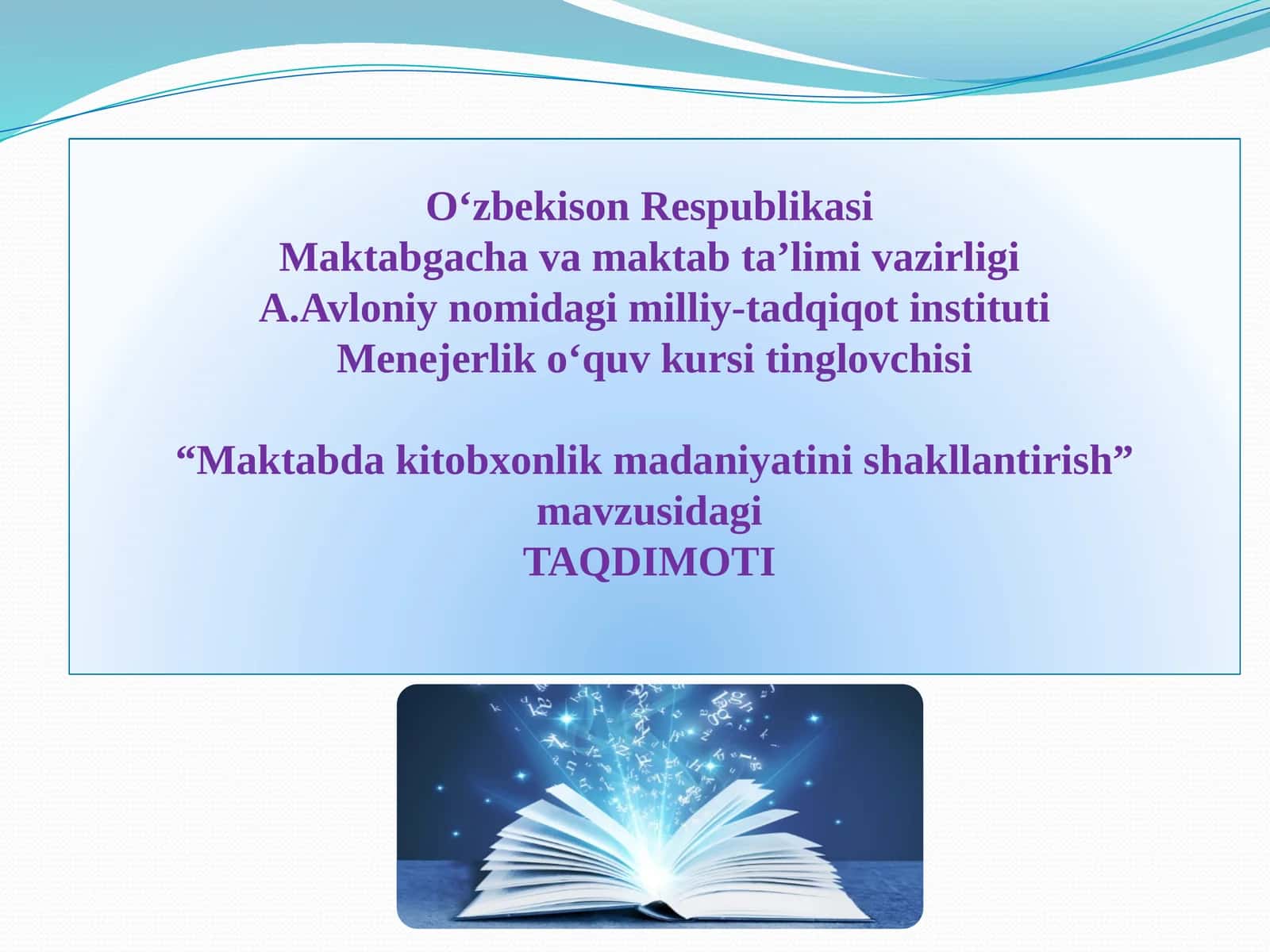 O‘zbekison Respublikasi
Maktabgacha va maktab ta’limi vazirligi
A.Avloniy nomidagi milliy-tadqiqot instituti
Menejerlik o‘quv kursi tinglovchisi

“Maktabda kitobxonlik madaniyatini shakllantirish”
mavzusidagi
TAQDIMOTI